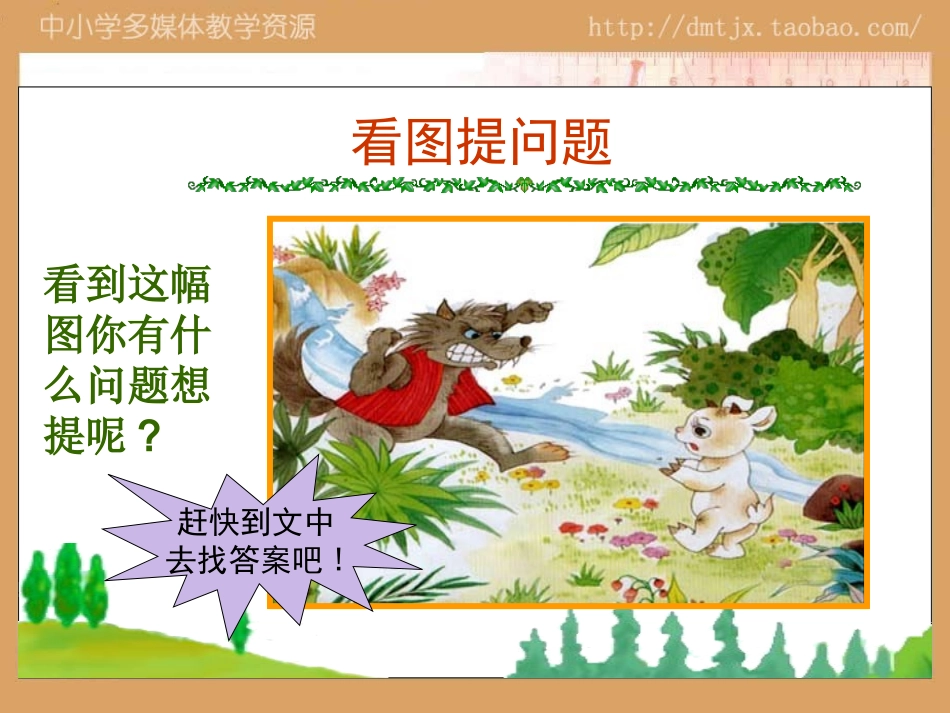 中小学多媒体教学资源 http://dmtjx.taobao.com/

看图提问题

看到这幅图你有什么问题想提呢？

赶快到文中去找答案吧！